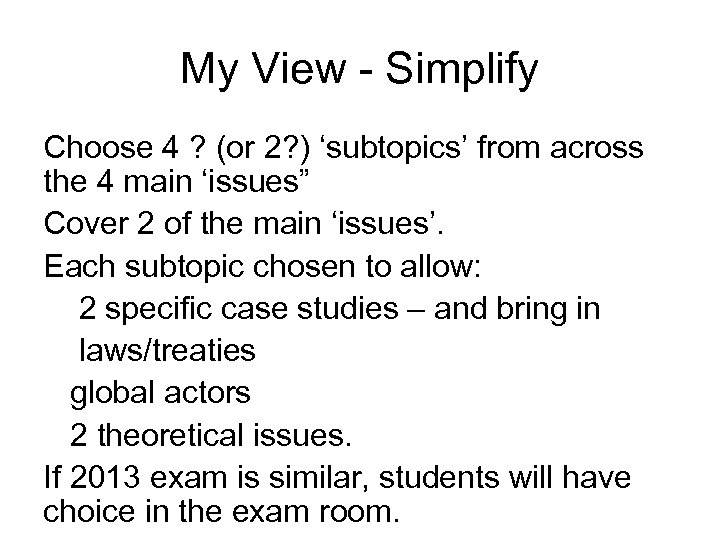 My View - Simplify

Choose 4 ? (or 2?) ‘subtopics’ from across the 4 main ‘issues”

Cover 2 of the main ‘issues’.

Each subtopic chosen to allow:

2 specific case studies – and bring in laws/treaties

global actors

2 theoretical issues.

If 2013 exam is similar, students will have choice in the exam room.